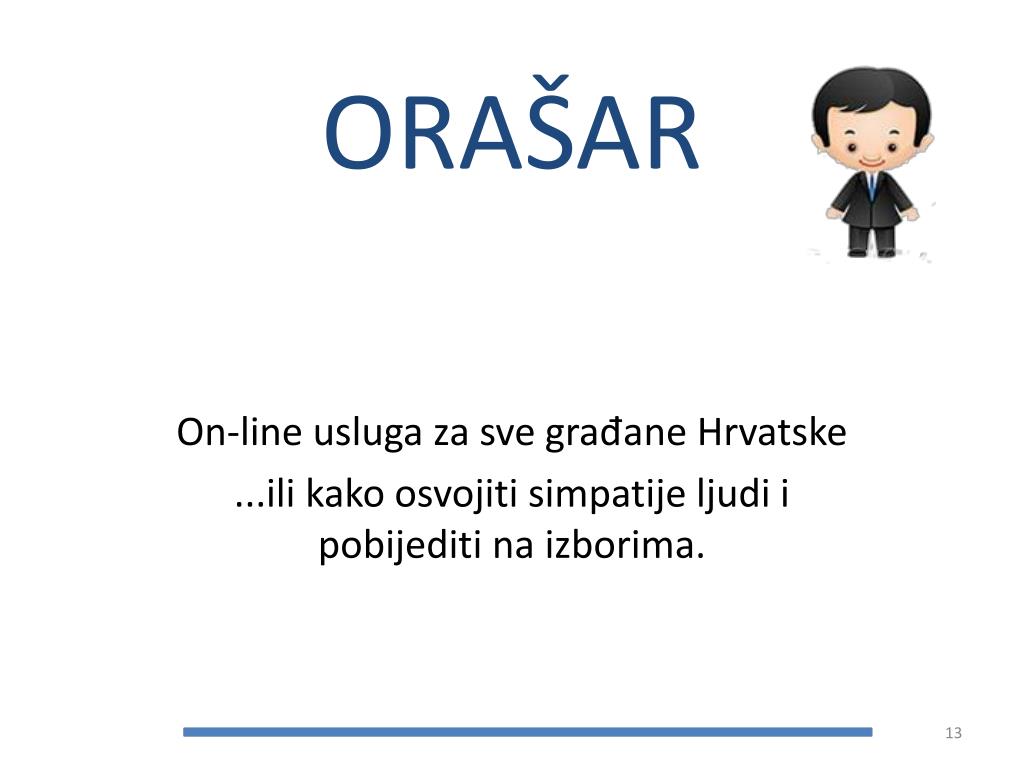 ORAŠAR

On-line usluga za sve građane Hrvatske

...ili kako osvojiti simpatije ljudi i pobijediti na izborima.

13